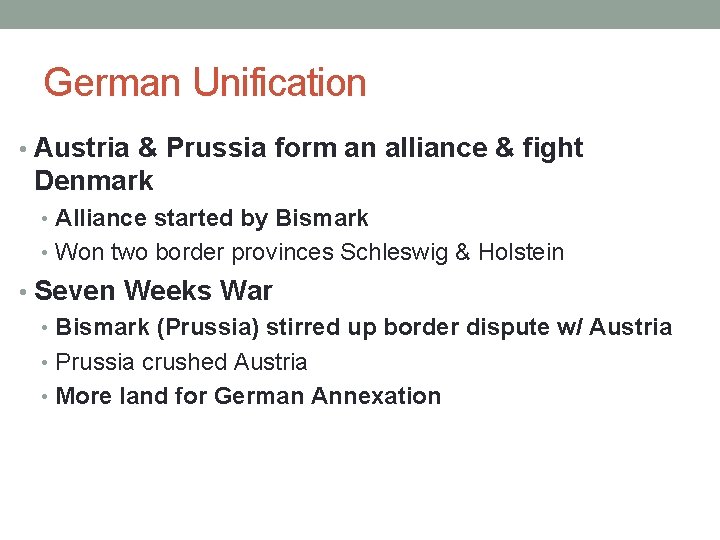 German Unification

• Austria & Prussia form an alliance & fight Denmark
  • Alliance started by Bismark
  • Won two border provinces Schleswig & Holstein
• Seven Weeks War
  • Bismark (Prussia) stirred up border dispute w/ Austria
  • Prussia crushed Austria
  • More land for German Annexation